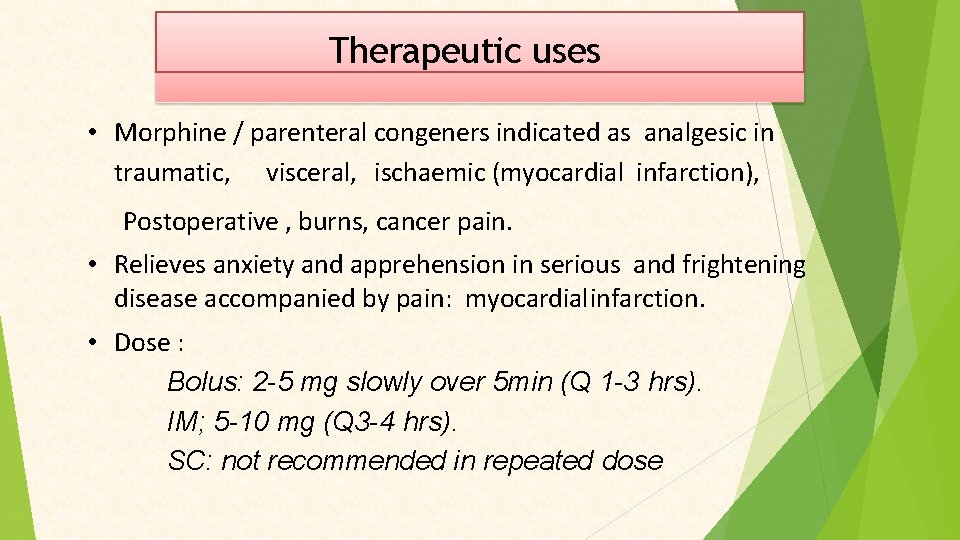 Therapeutic uses

• Morphine / parenteral congeners indicated as analgesic in traumatic, visceral, ischaemic (myocardial infarction),

Postoperative , burns, cancer pain.

• Relieves anxiety and apprehension in serious and frightening disease accompanied by pain: myocardialinfarction.

• Dose :

Bolus: 2-5 mg slowly over 5min (Q 1-3 hrs).
IM; 5-10 mg (Q3-4 hrs).
SC: not recommended in repeated dose